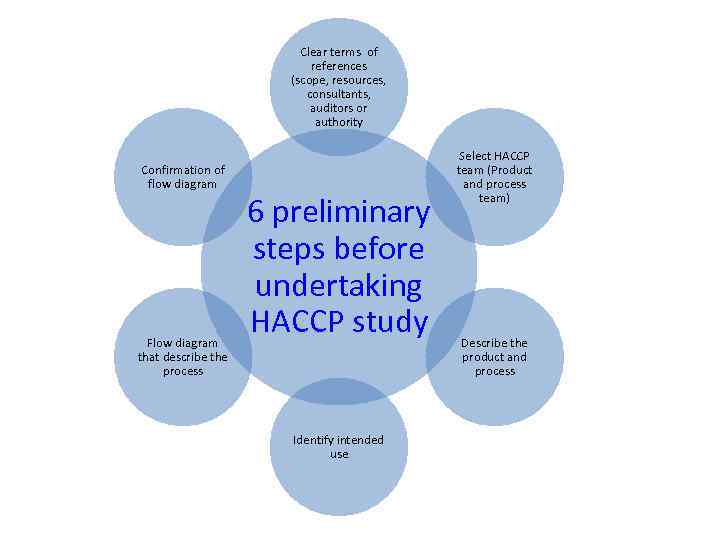 6 preliminary steps before undertaking HACCP study

Clear terms of references (scope, resources, consultants, auditors or authority

Select HACCP team (Product and process team)

Describe the product and process

Identify intended use

Flow diagram that describe the process

Confirmation of flow diagram